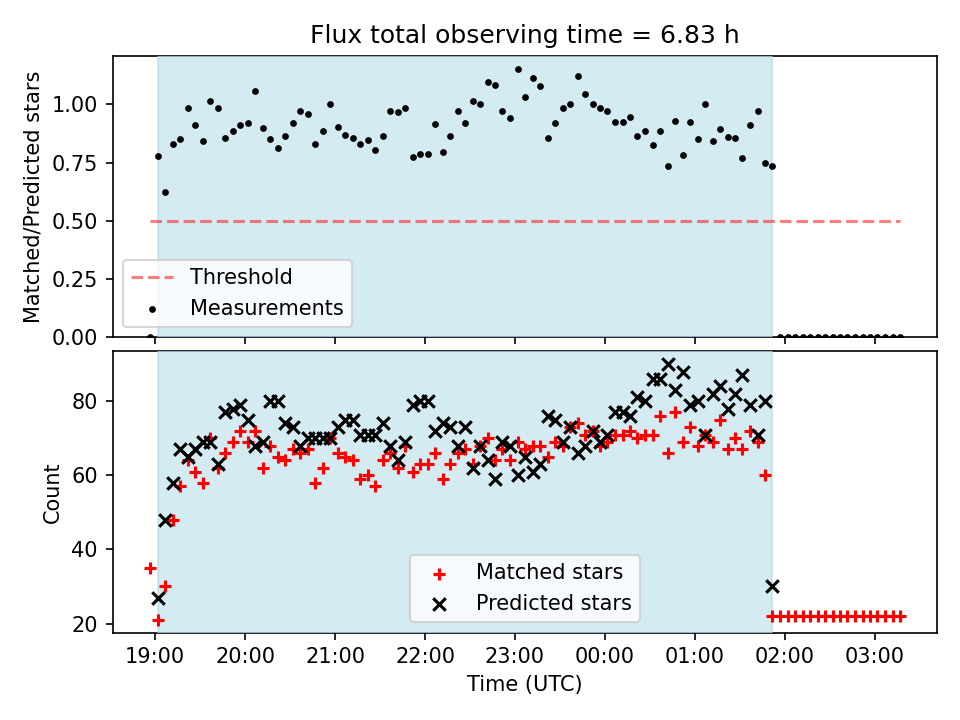 Flux total observing time = 6.83 h

Matched/Predicted stars

1.00
0.75
0.50
0.25
0.00

Threshold
Measurements

Count

80
60
40
20

Matched stars
Predicted stars

19:00 20:00 21:00 22:00 23:00 00:00 01:00 02:00 03:00

Time (UTC)